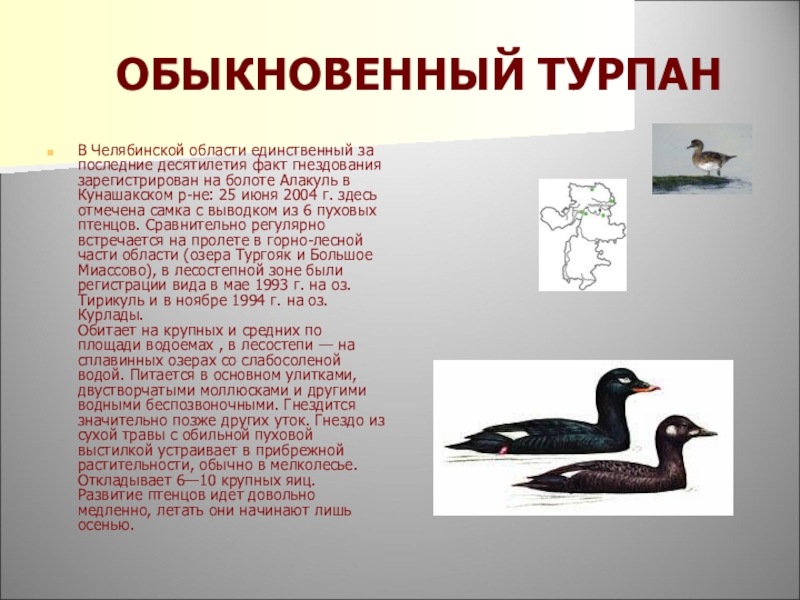 ОБЫКНОВЕННЫЙ ТУРПАН

В Челябинской области единственный за последние десятилетия факт гнездования зарегистрирован на болоте Алакуль в Кунашакском р-не: 25 июня 2004 г. здесь отмечена самка с выводком из 6 пуховых птенцов. Сравнительно регулярно встречается на пролете в горно-лесной части области (озера Тургояк и Большое Миассово), в лесостепной зоне были регистрации вида в мае 1993 г. на оз. Тирикуль и в ноябре 1994 г. на оз. Курлады.
Обитает на крупных и средних по площади водоемах , в лесостепи — на сплавинных озерах со слабосоленой водой. Питается в основном улитками, двустворчатыми моллюсками и другими водными беспозвоночными. Гнездится значительно позже других уток. Гнездо из сухой травы с обильной пуховой выстилкой устраивает в прибрежной растительности, обычно в мелколесье. Откладывает 6—10 крупных яиц. Развитие птенцов идет довольно медленно, летать они начинают лишь осенью.